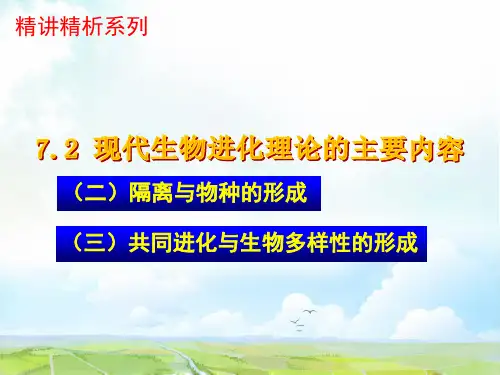 精讲精析系列

7.2 现代生物进化理论的主要内容

（二）隔离与物种的形成

（三）共同进化与生物多样性的形成